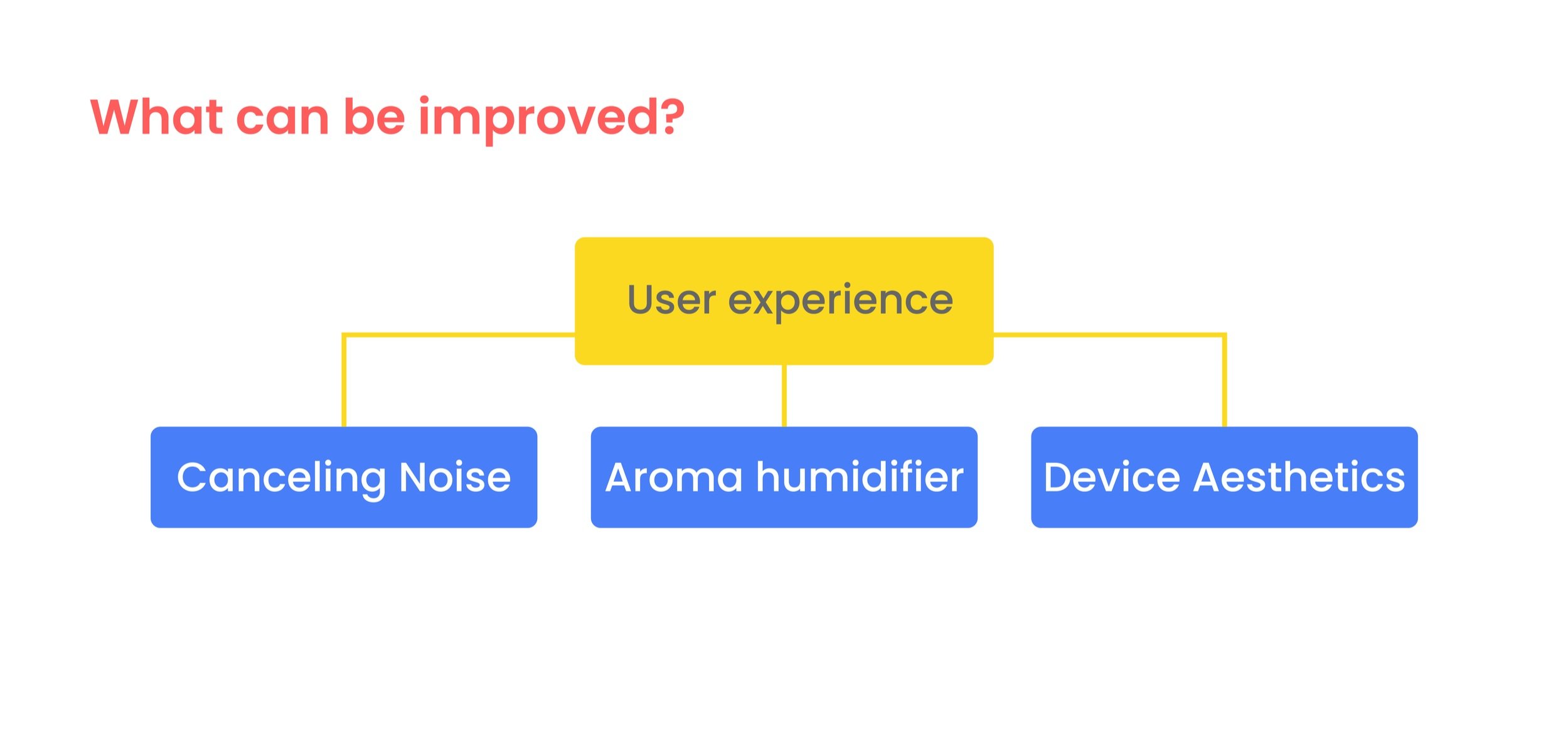 What can be improved?

User experience

Canceling Noise

Aroma humidifier

Device Aesthetics